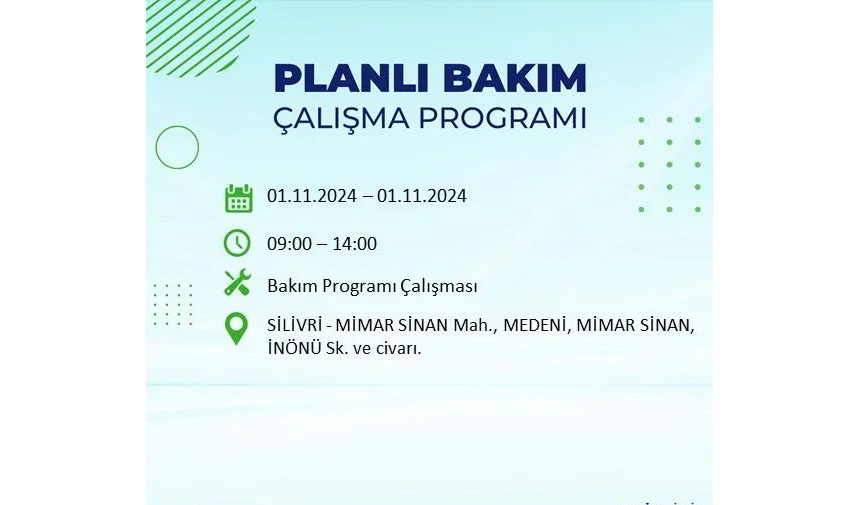 PLANLI BAKIM
ÇALIŞMA PROGRAMI

01.11.2024 – 01.11.2024

09:00 – 14:00

Bakım Programı Çalışması

SİLİVRİ - MİMAR SİNAN Mah., MEDENİ, MİMAR SİNAN, İNÖNÜ Sk. ve civarı.